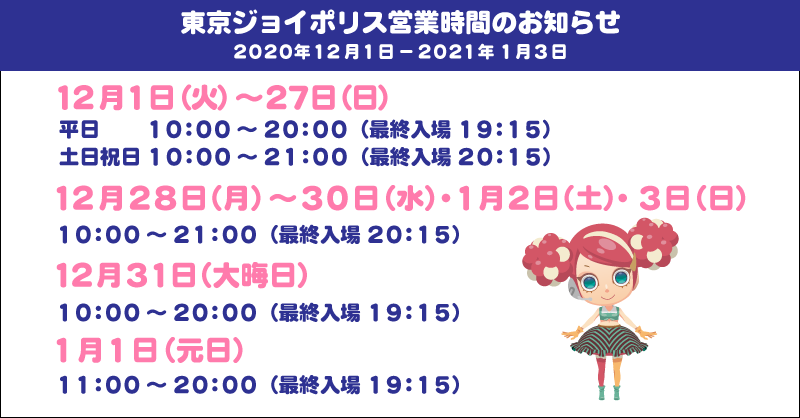 東京ジョイポリス営業時間のお知らせ
2020年12月1日－2021年1月3日

12月1日(火)～27日(日)
平日 10:00～20:00（最終入場 19:15）
土日祝日 10:00～21:00（最終入場 20:15）

12月28日(月)～30日(水)・1月2日(土)・3日(日)
10:00～21:00（最終入場 20:15）

12月31日(大晦日)
10:00～20:00（最終入場 19:15）

1月1日(元日)
11:00～20:00（最終入場 19:15）